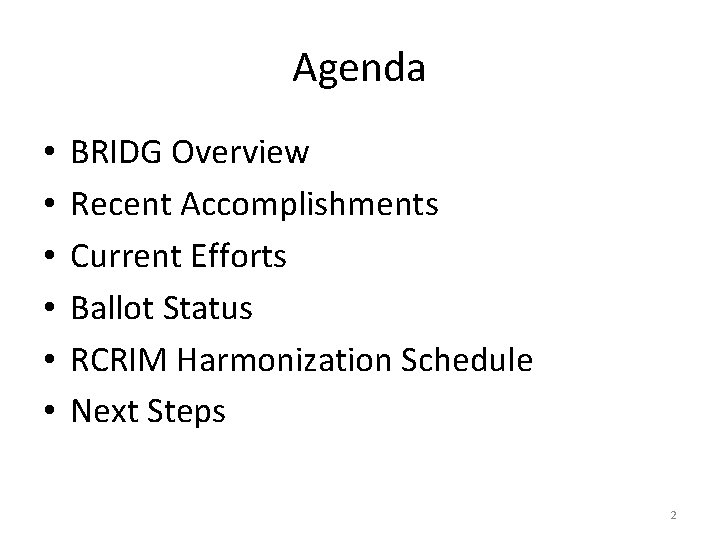 Agenda

• BRIDG Overview
• Recent Accomplishments
• Current Efforts
• Ballot Status
• RCRIM Harmonization Schedule
• Next Steps

2